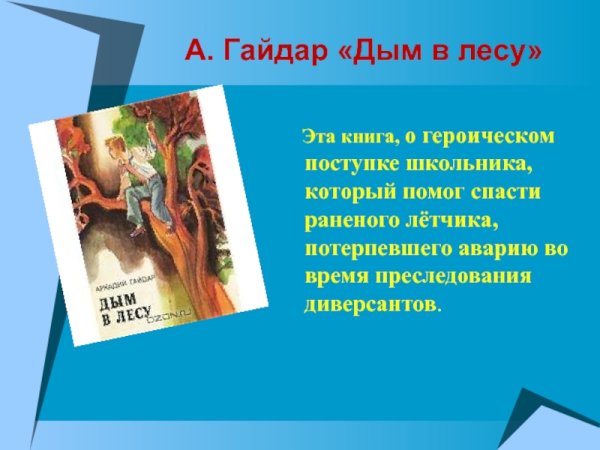 А. Гайдар «Дым в лесу»

АРКАДИЙ ГАЙДАР
ДЫМ В ЛЕСУ
OZON.ru

Эта книга, о героическом поступке школьника, который помог спасти раненого лётчика, потерпевшего аварию во время преследования диверсантов.